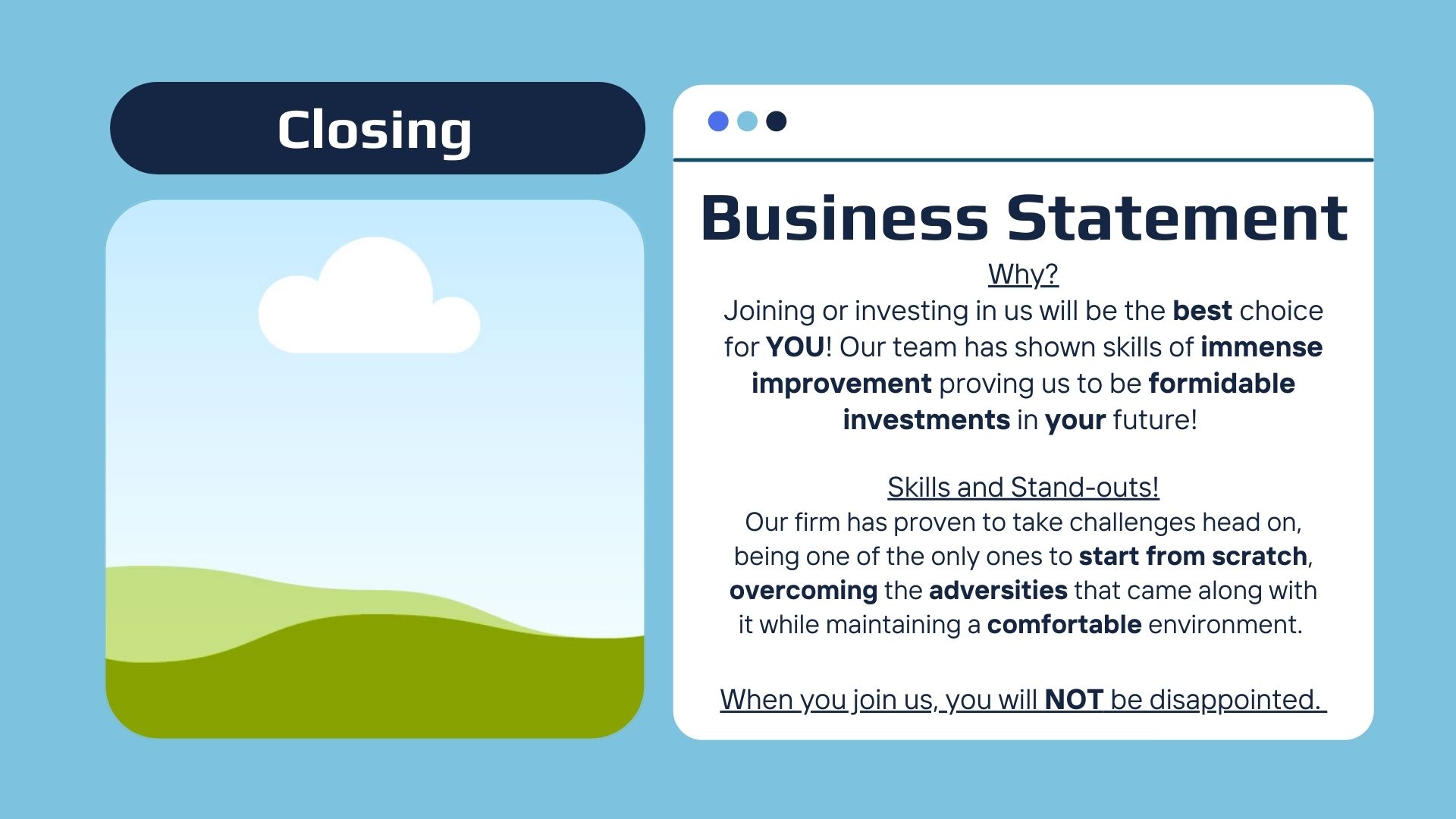 Closing

Business Statement

Why?

Joining or investing in us will be the best choice for YOU! Our team has shown skills of immense improvement proving us to be formidable investments in your future!

Skills and Stand-outs!

Our firm has proven to take challenges head on, being one of the only ones to start from scratch, overcoming the adversities that came along with it while maintaining a comfortable environment.

When you join us, you will NOT be disappointed.